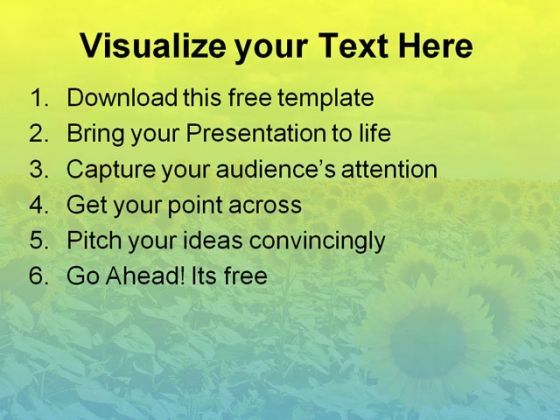 Visualize your Text Here

1. Download this free template
2. Bring your Presentation to life
3. Capture your audience's attention
4. Get your point across
5. Pitch your ideas convincingly
6. Go Ahead! Its free